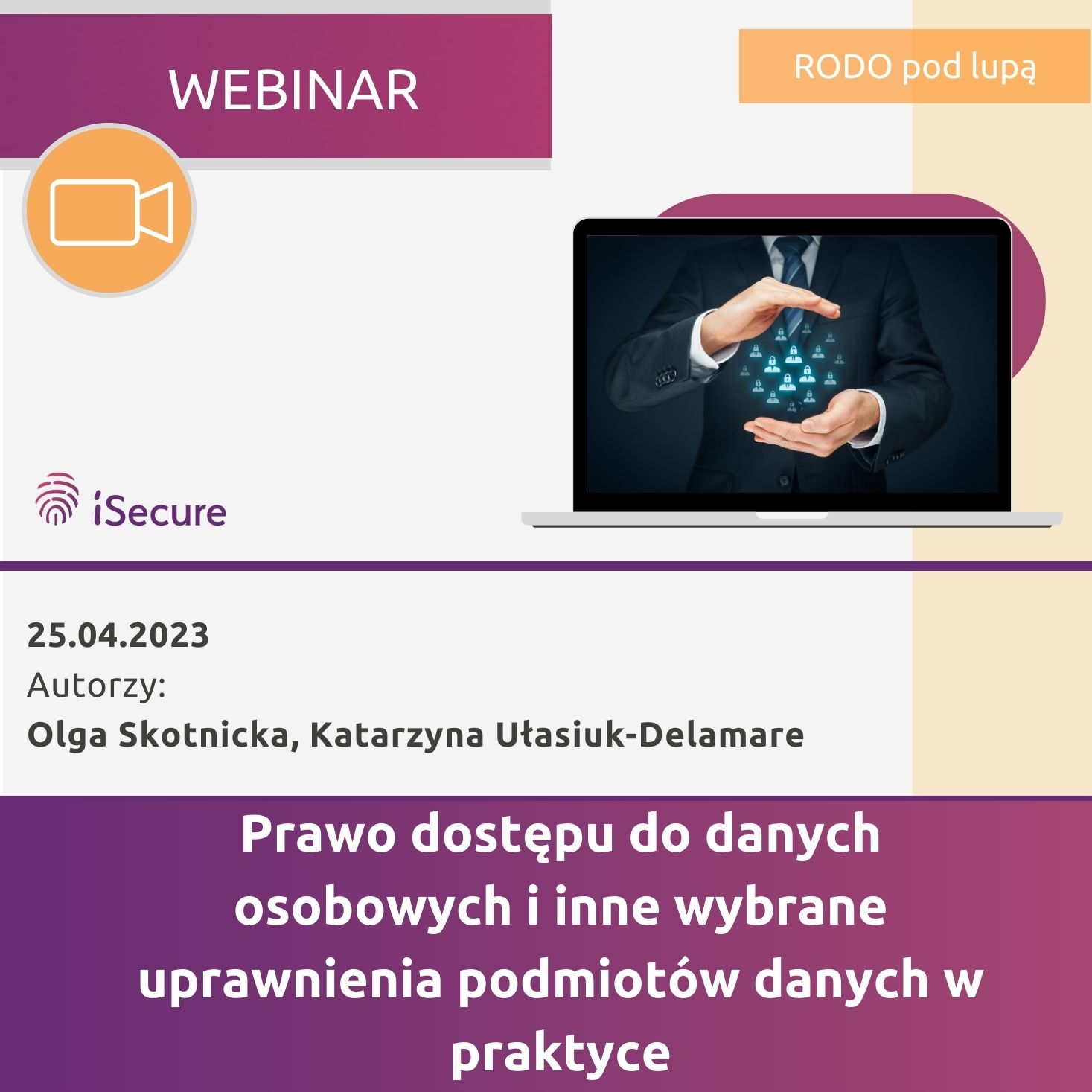 WEBINAR

RODO pod lupą

iSecure

25.04.2023
Autorzy:
Olga Skotnicka, Katarzyna Ułasiuk-Delamare

Prawo dostępu do danych osobowych i inne wybrane uprawnienia podmiotów danych w praktyce